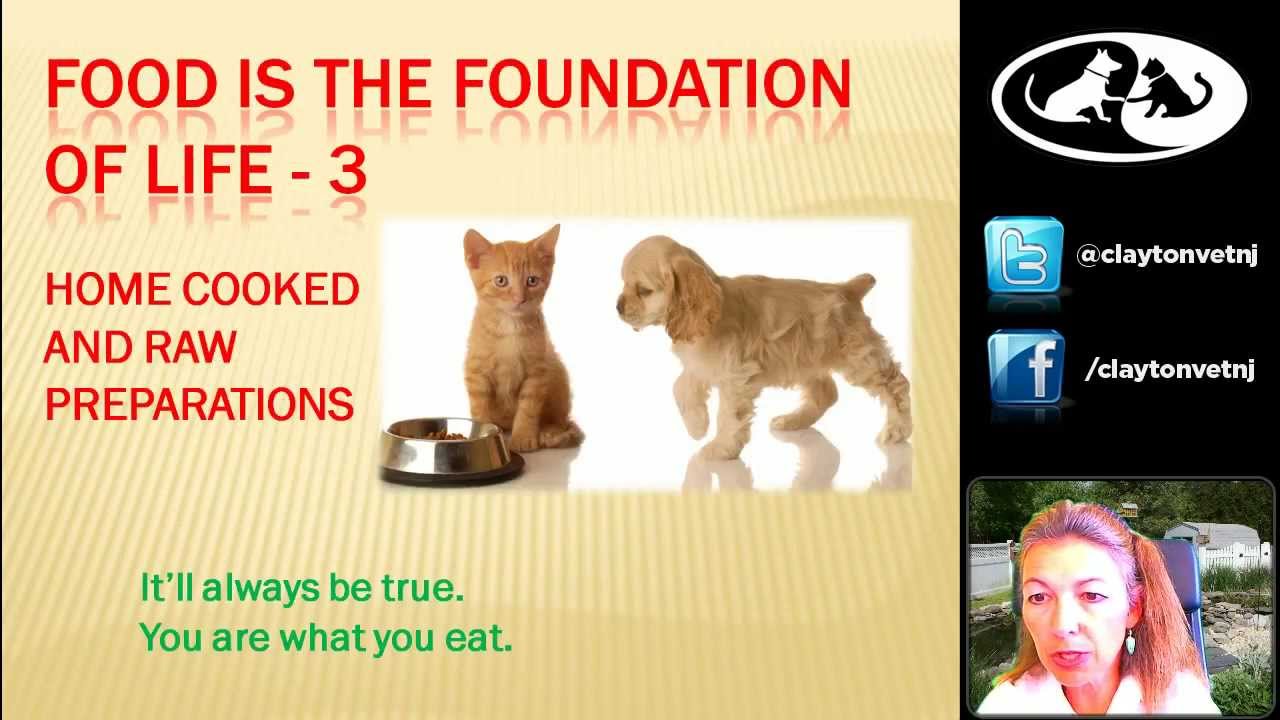 FOOD IS THE FOUNDATION OF LIFE - 3

HOME COOKED AND RAW PREPARATIONS

It'll always be true.
You are what you eat.

@claytonvetnj

/claytonvetnj